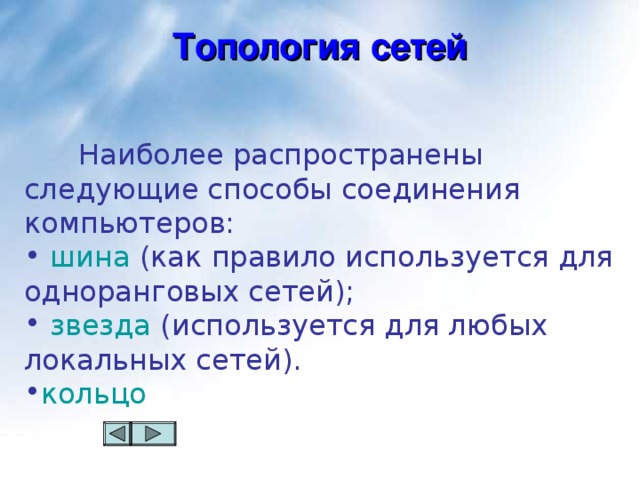 Топология сетей

Наиболее распространены следующие способы соединения компьютеров:
• шина (как правило используется для одноранговых сетей);
• звезда (используется для любых локальных сетей).
•кольцо